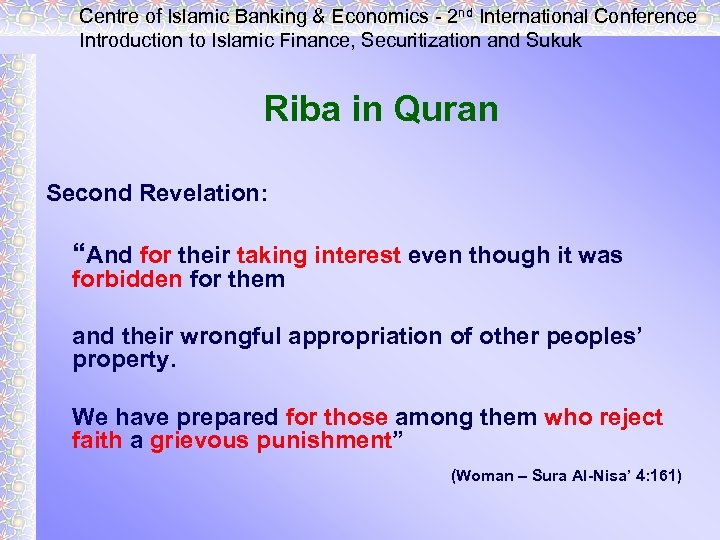 Centre of Islamic Banking & Economics - 2nd International Conference
Introduction to Islamic Finance, Securitization and Sukuk

Riba in Quran

Second Revelation:

“And for their taking interest even though it was forbidden for them

and their wrongful appropriation of other peoples’ property.

We have prepared for those among them who reject faith a grievous punishment”

(Woman – Sura Al-Nisa’ 4:161)